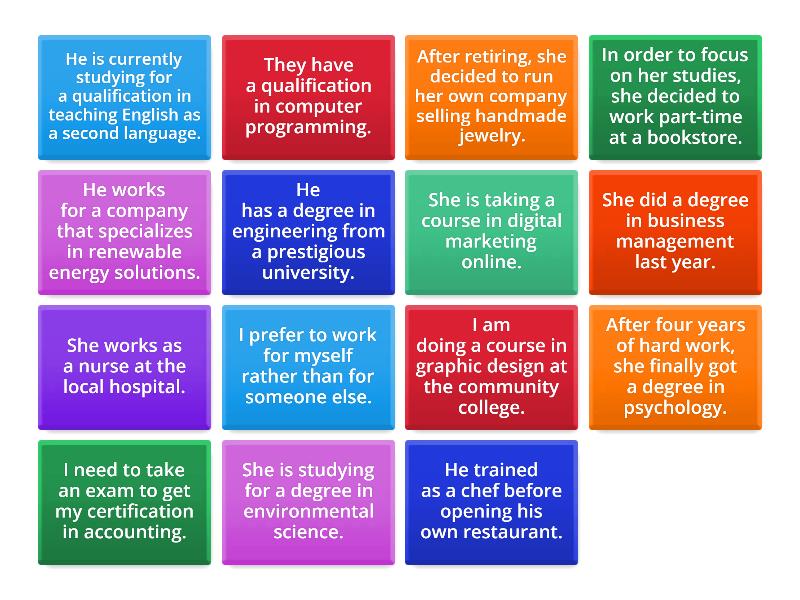 He is currently studying for a qualification in teaching English as a second language.

They have a qualification in computer programming.

After retiring, she decided to run her own company selling handmade jewelry.

In order to focus on her studies, she decided to work part-time at a bookstore.

He works for a company that specializes in renewable energy solutions.

He has a degree in engineering from a prestigious university.

She is taking a course in digital marketing online.

She did a degree in business management last year.

She works as a nurse at the local hospital.

I prefer to work for myself rather than for someone else.

I am doing a course in graphic design at the community college.

After four years of hard work, she finally got a degree in psychology.

I need to take an exam to get my certification in accounting.

She is studying for a degree in environmental science.

He trained as a chef before opening his own restaurant.